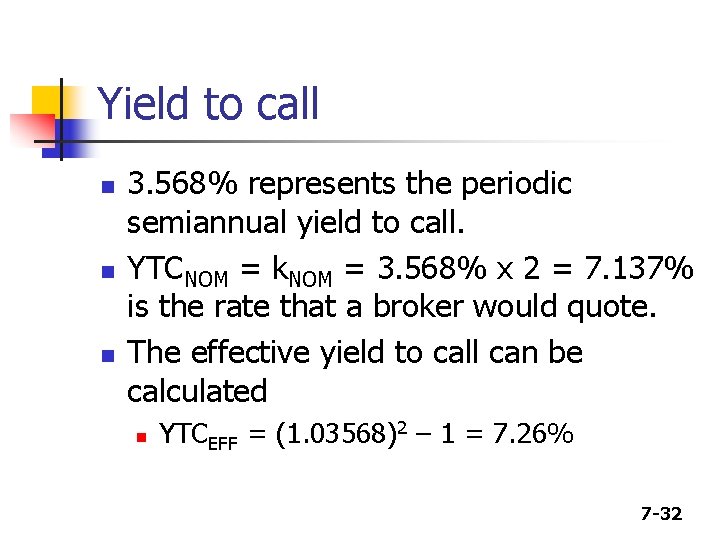 Yield to call

- 3.568% represents the periodic semiannual yield to call.
- $YTC_{NOM} = k_{NOM} = 3.568\% \times 2 = 7.137\%$ is the rate that a broker would quote.
- The effective yield to call can be calculated
  - $YTC_{EFF} = (1.03568)^2 - 1 = 7.26\%$

7-32